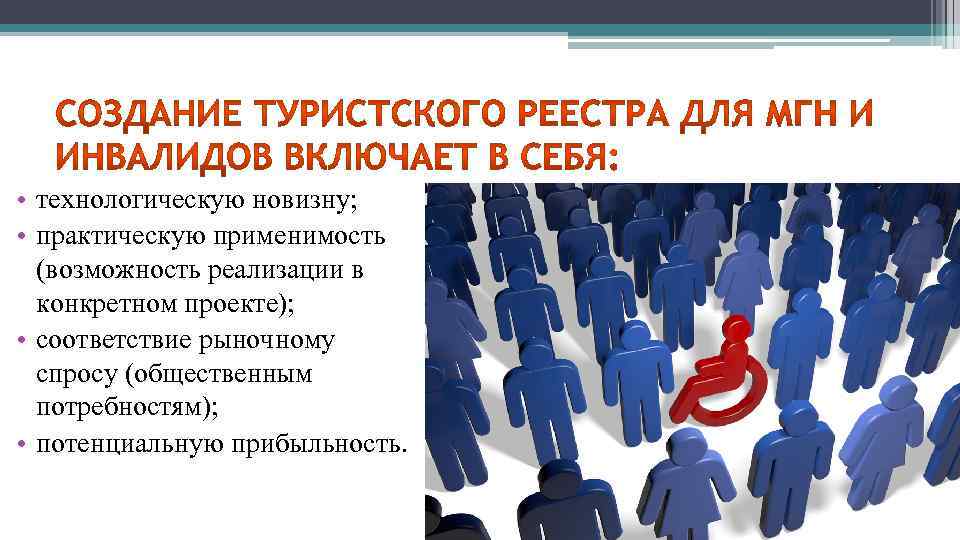 СОЗДАНИЕ ТУРИСТСКОГО РЕЕСТРА ДЛЯ МГН И ИНВАЛИДОВ ВКЛЮЧАЕТ В СЕБЯ:

• технологическую новизну;
• практическую применимость (возможность реализации в конкретном проекте);
• соответствие рыночному спросу (общественным потребностям);
• потенциальную прибыльность.